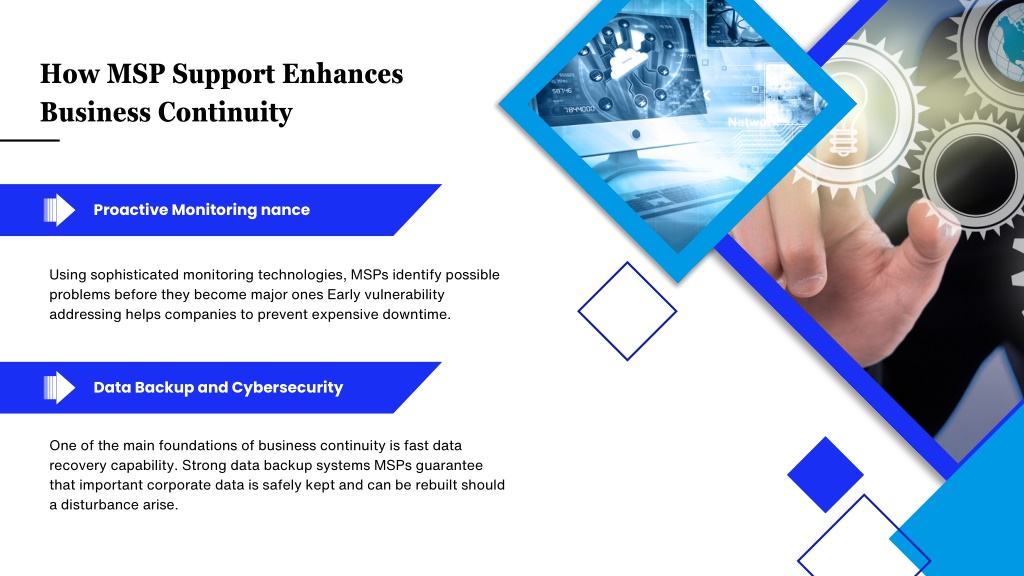 How MSP Support Enhances Business Continuity

Proactive Monitoring nance

Using sophisticated monitoring technologies, MSPs identify possible problems before they become major ones Early vulnerability addressing helps companies to prevent expensive downtime.

Data Backup and Cybersecurity

One of the main foundations of business continuity is fast data recovery capability. Strong data backup systems MSPs guarantee that important corporate data is safely kept and can be rebuilt should a disturbance arise.